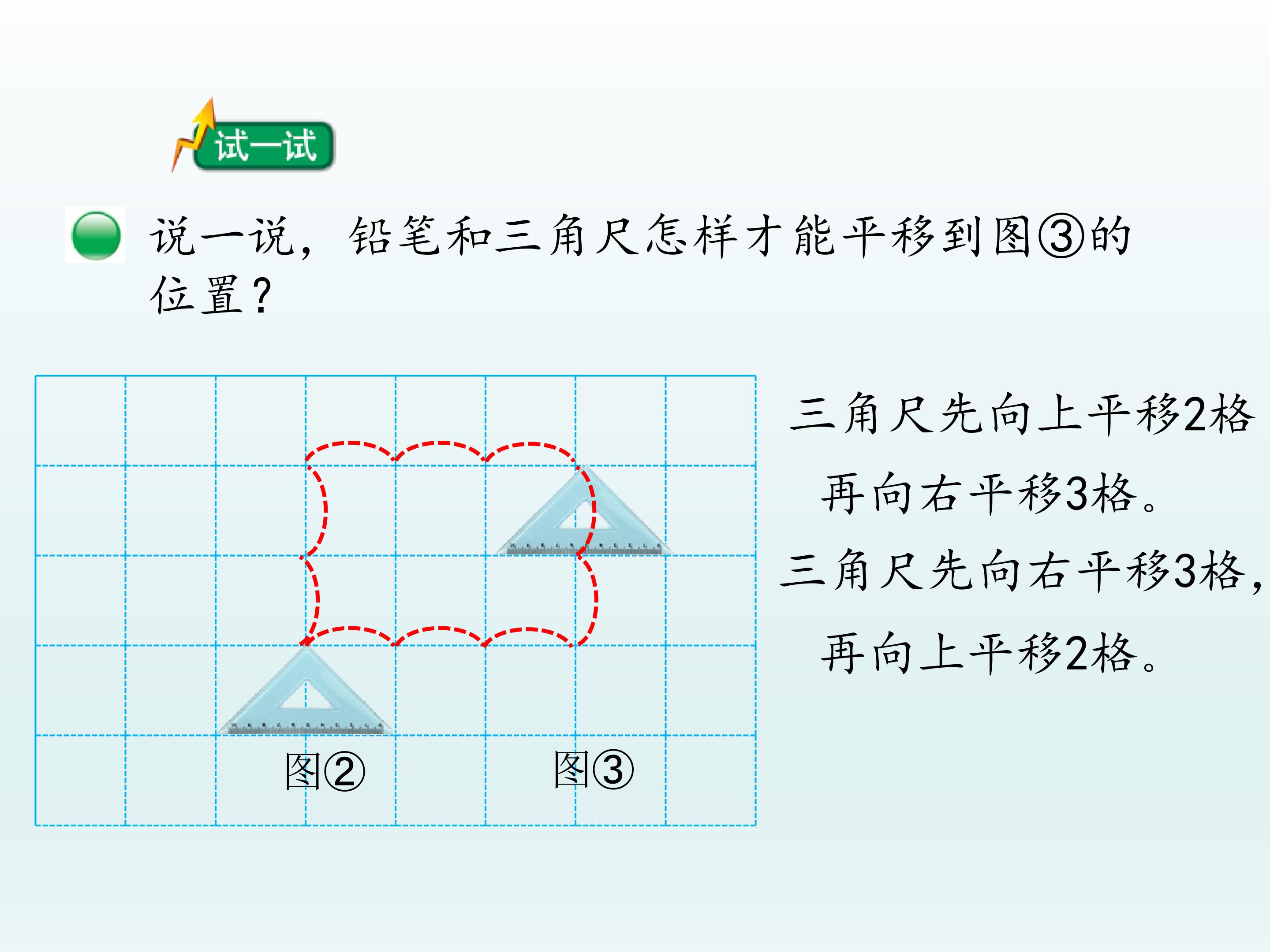 试一试

说一说，铅笔和三角尺怎样才能平移到图③的位置？

图②

图③

三角尺先向上平移2格再向右平移3格。

三角尺先向右平移3格，再向上平移2格。